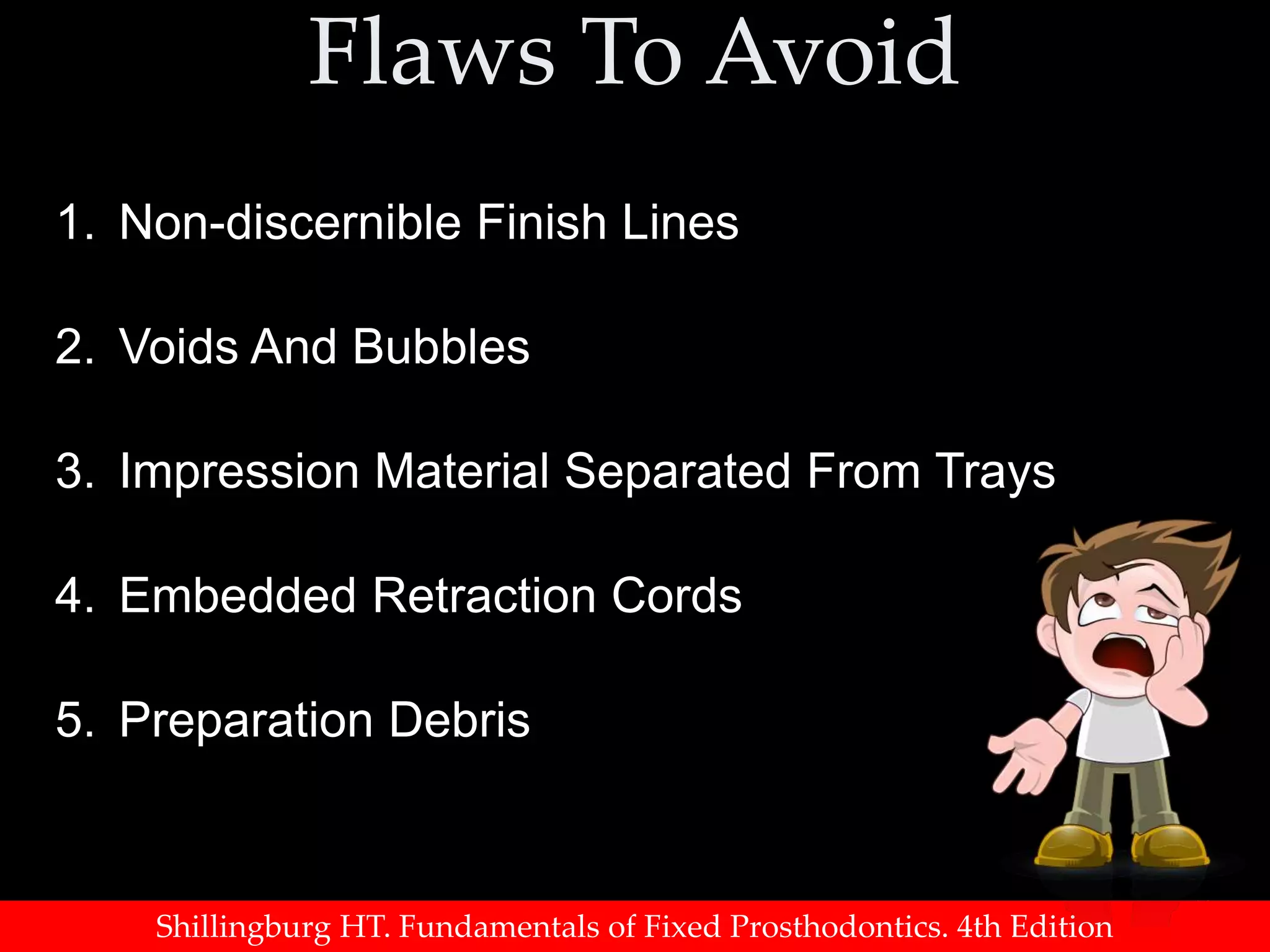 Flaws To Avoid

1. Non-discernible Finish Lines

2. Voids And Bubbles

3. Impression Material Separated From Trays

4. Embedded Retraction Cords

5. Preparation Debris

Shillingburg HT. Fundamentals of Fixed Prosthodontics. 4th Edition